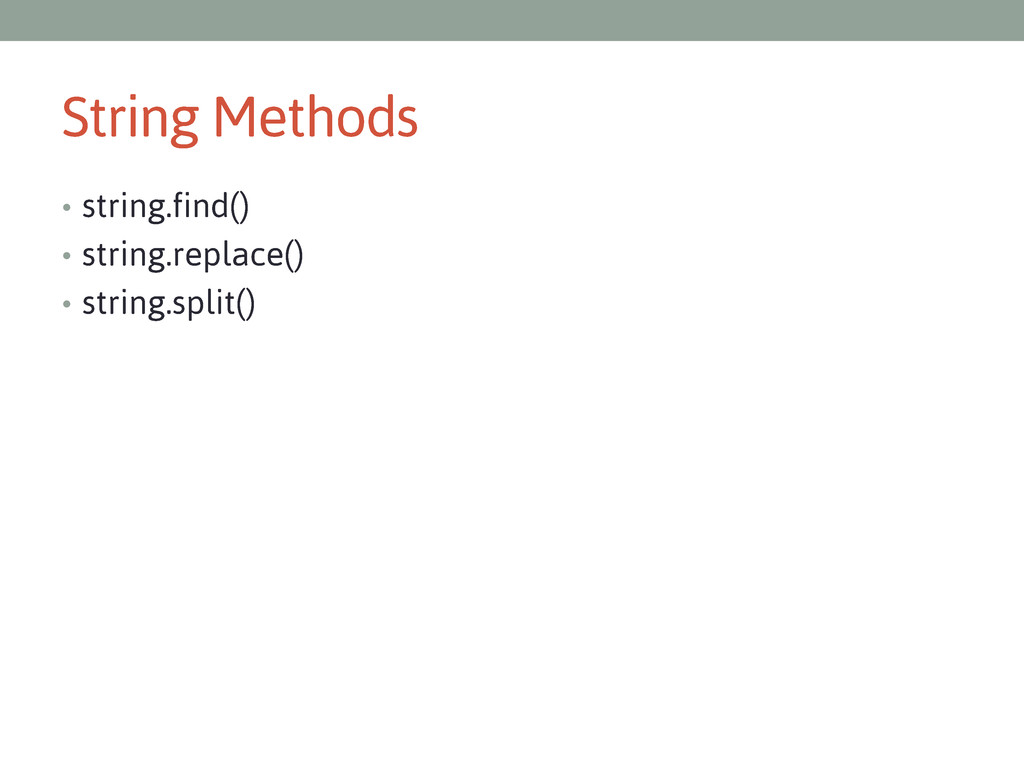 String Methods

• string.find()
• string.replace()
• string.split()